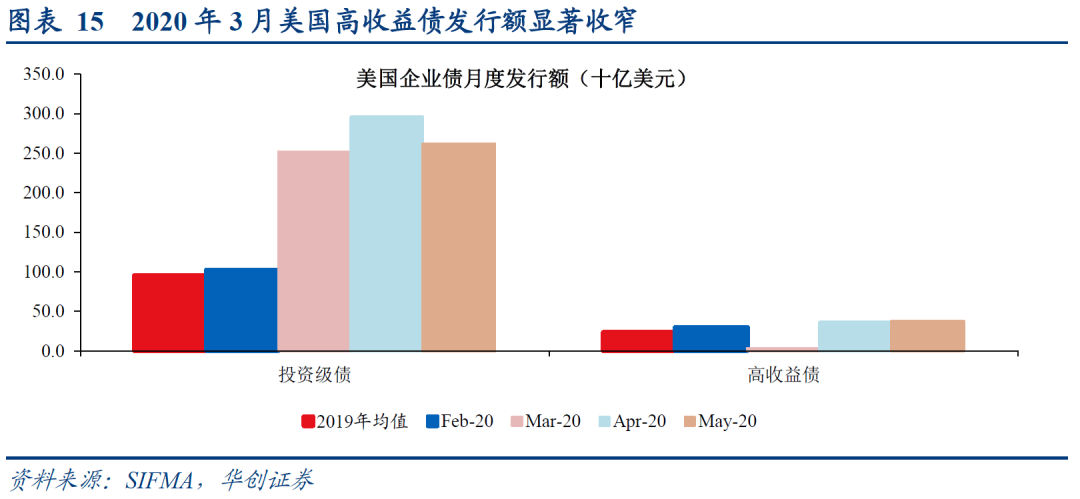 图表 15 2020 年 3 月美国高收益债发行额显著收窄

美国企业债月度发行额（十亿美元）

350.0
300.0
250.0
200.0
150.0
100.0
50.0
0.0

投资级债
高收益债

2019年均值 Feb-20 Mar-20 Apr-20 May-20

资料来源：SIFMA，华创证券